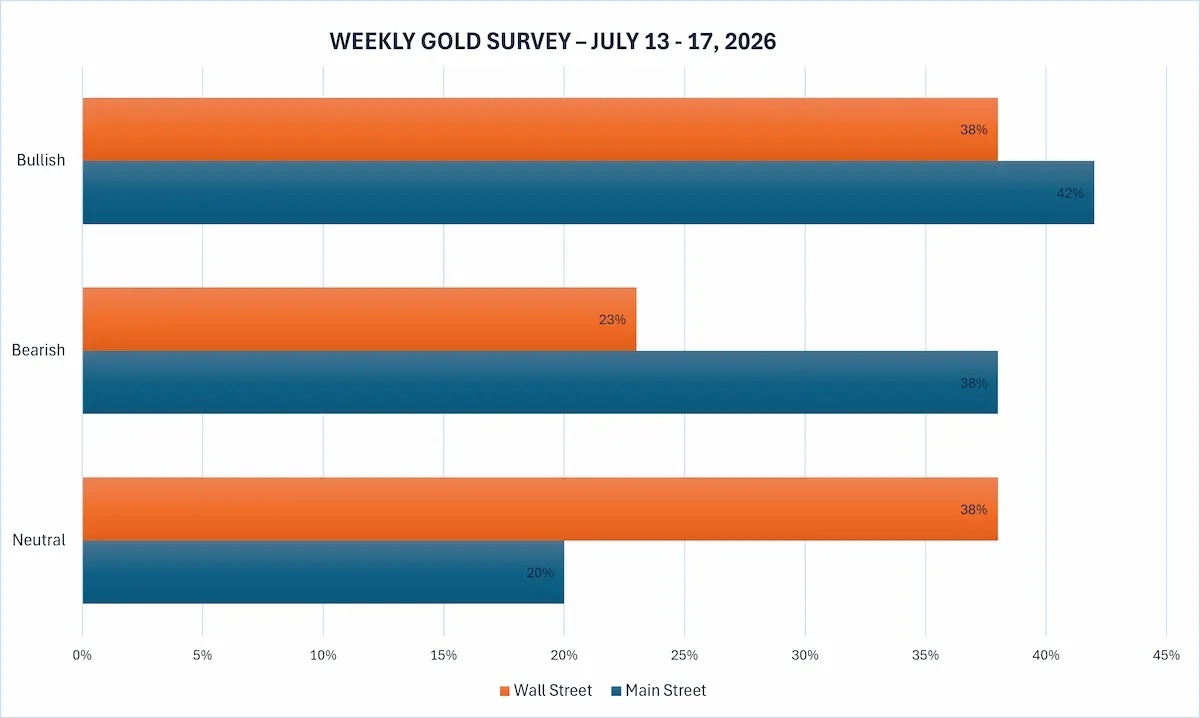 WEEKLY GOLD SURVEY – JULY 13 - 17, 2026

Bullish
38%
42%

Bearish
23%
38%

Neutral
38%
20%

0% 5% 10% 15% 20% 25% 30% 35% 40% 45%

Wall Street Main Street